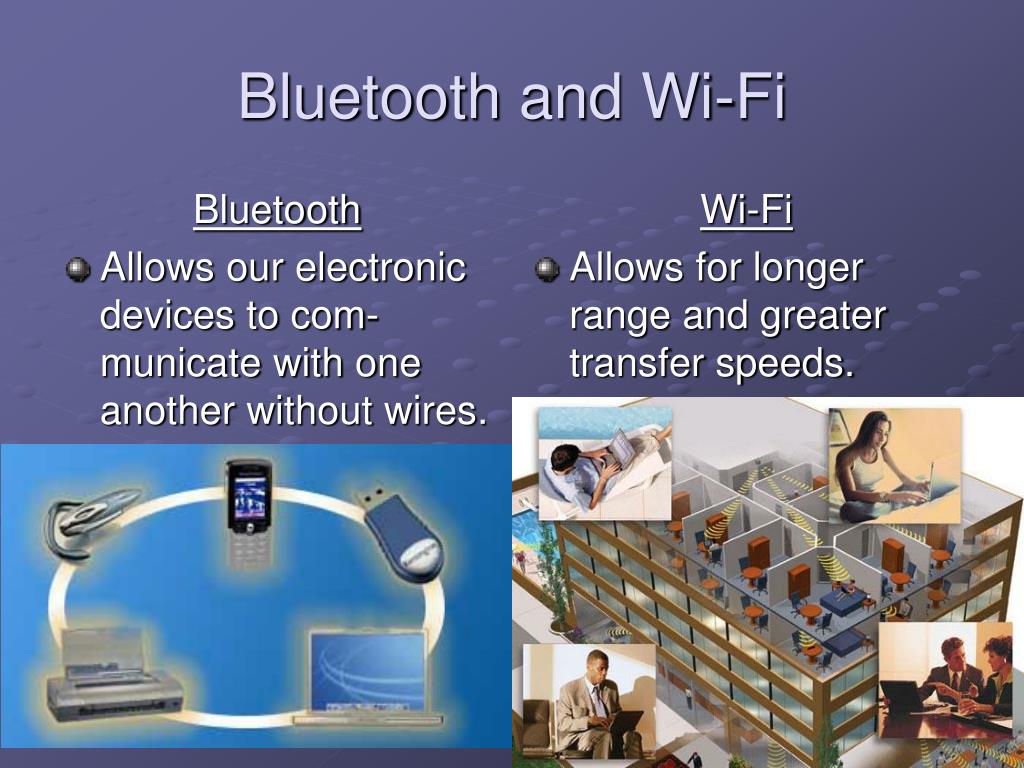 Bluetooth and Wi-Fi

Bluetooth

Allows our electronic devices to communicate with one another without wires.

Wi-Fi

Allows for longer range and greater transfer speeds.